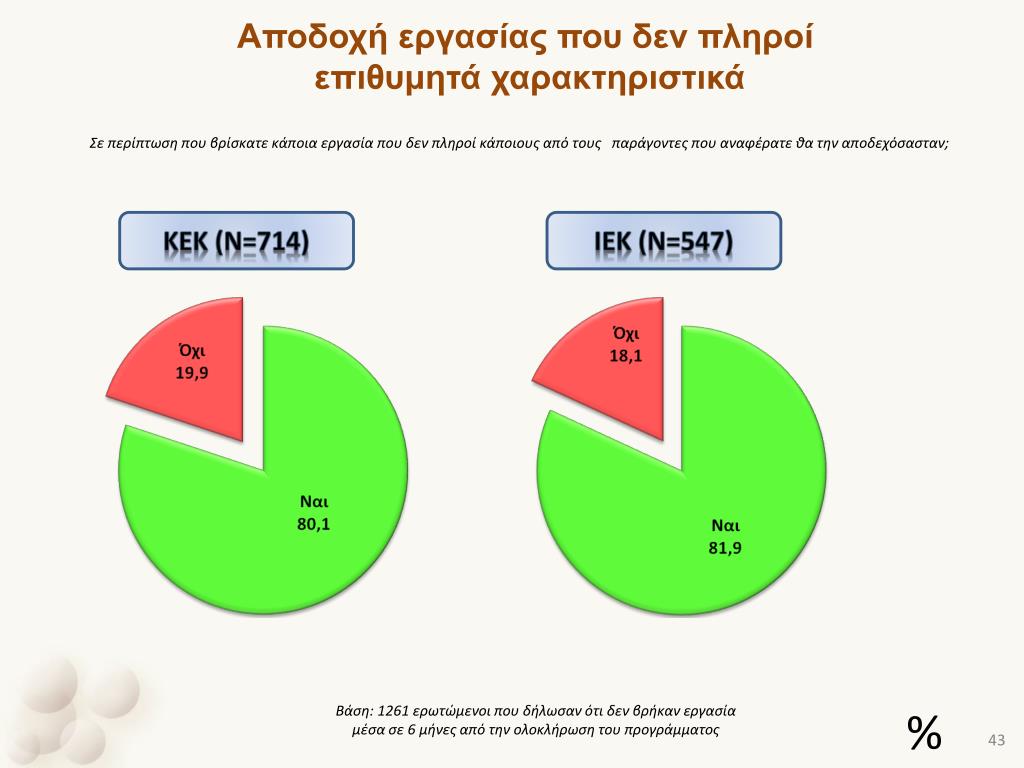 Αποδοχή εργασίας που δεν πληροί επιθυμητά χαρακτηριστικά

Σε περίπτωση που βρίσκατε κάποια εργασία που δεν πληροί κάποιους από τους παράγοντες που αναφέρατε θα την αποδεχόσασταν;

ΚΕΚ (N=714)

Όχι
19,9

Ναι
80,1

ΙΕΚ (N=547)

Όχι
18,1

Ναι
81,9

Βάση: 1261 ερωτώμενοι που δήλωσαν ότι δεν βρήκαν εργασία μέσα σε 6 μήνες από την ολοκλήρωση του προγράμματος

%

43